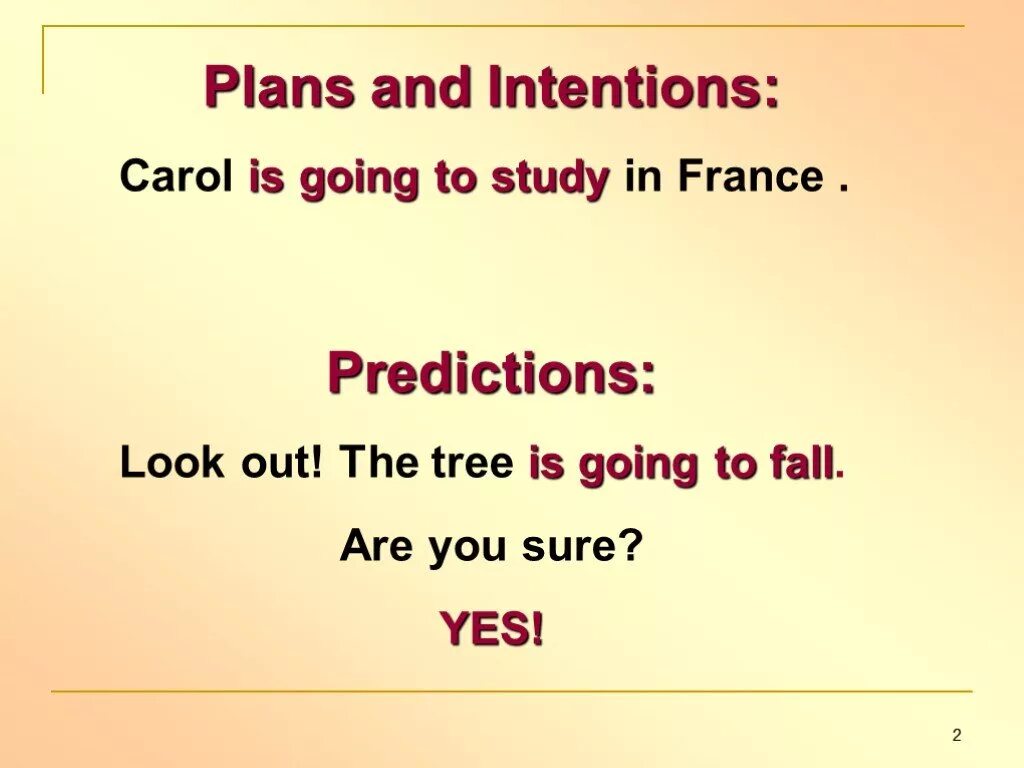 Plans and Intentions:

Carol is going to study in France .

Predictions:

Look out! The tree is going to fall.

Are you sure?

YES!

2